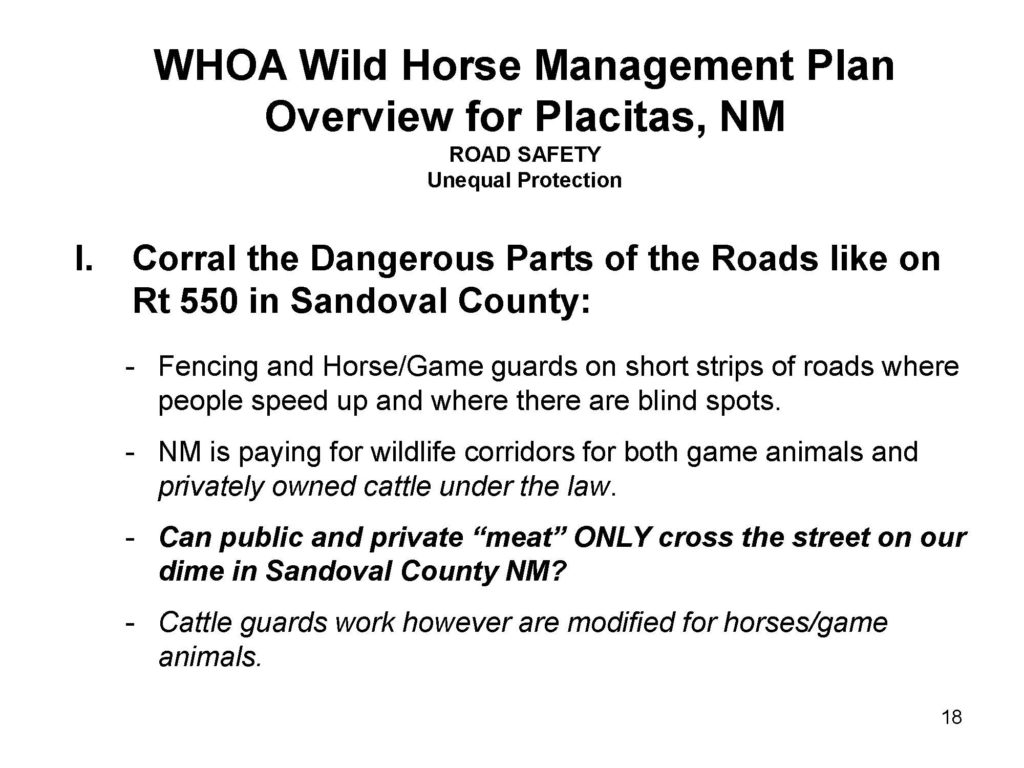 WHOA Wild Horse Management Plan Overview for Placitas, NM
ROAD SAFETY
Unequal Protection

I. Corral the Dangerous Parts of the Roads like on Rt 550 in Sandoval County:

- Fencing and Horse/Game guards on short strips of roads where people speed up and where there are blind spots.

- NM is paying for wildlife corridors for both game animals and privately owned cattle under the law.

- Can public and private “meat” ONLY cross the street on our dime in Sandoval County NM?

- Cattle guards work however are modified for horses/game animals.

18